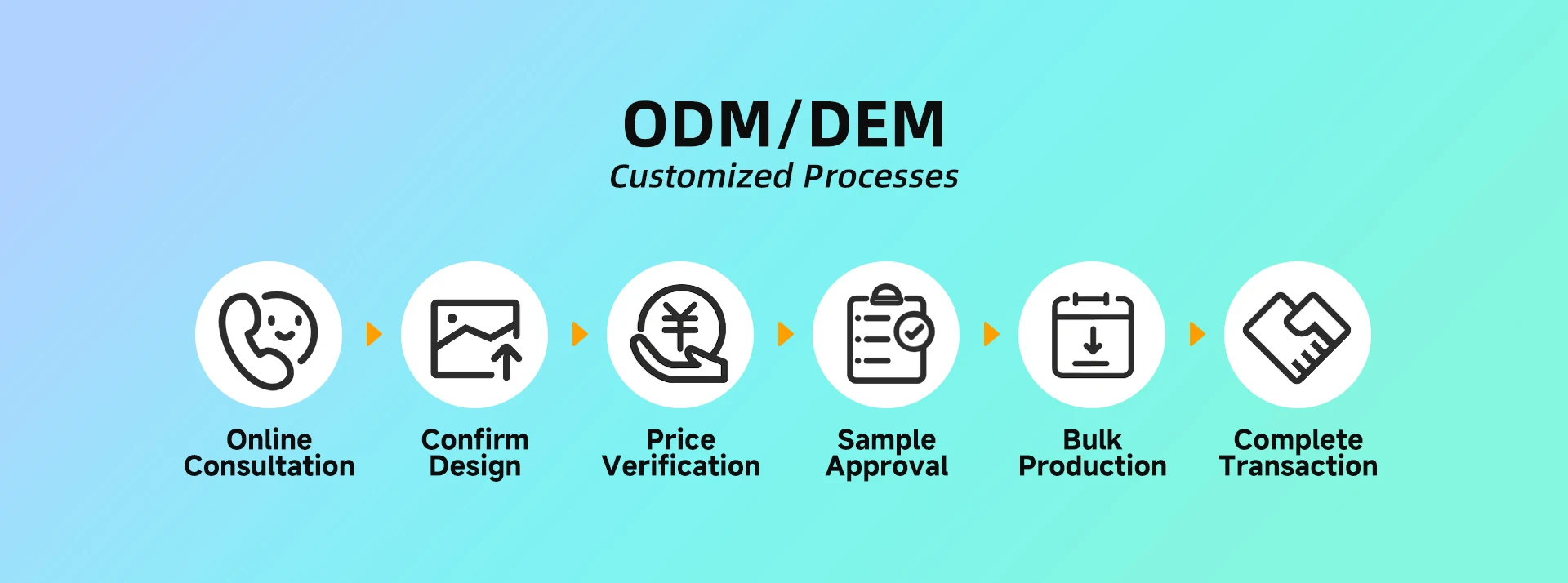 ODM/DEM
Customized Processes

Online Consultation

Confirm Design

Price Verification

Sample Approval

Bulk Production

Complete Transaction